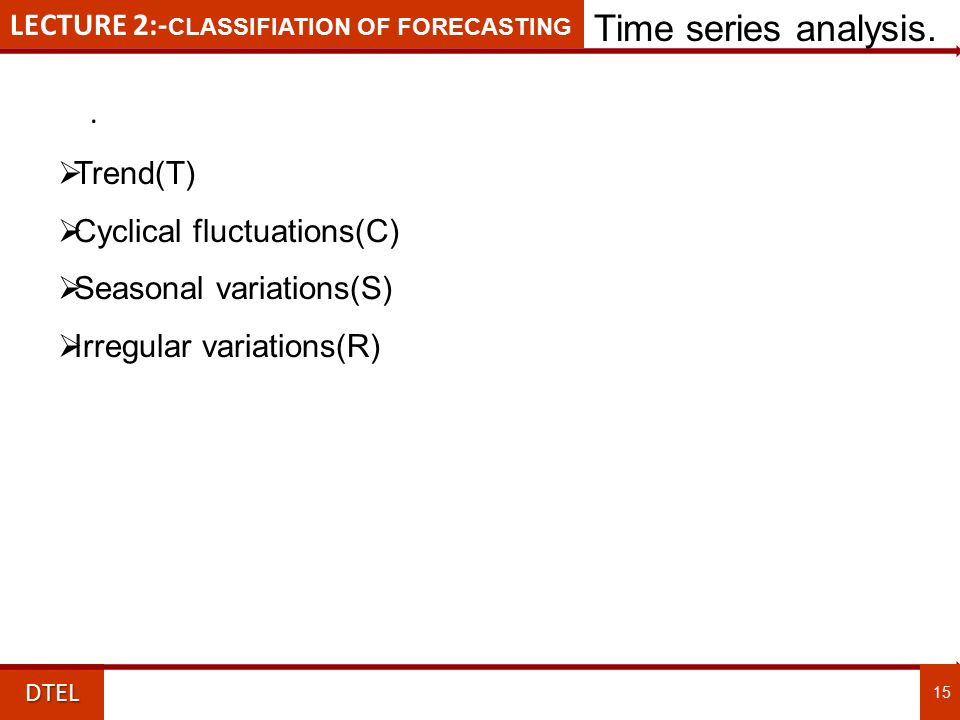 LECTURE 2:-CLASSIFIATION OF FORECASTING Time series analysis.

.

➢Trend(T)

➢Cyclical fluctuations(C)

➢Seasonal variations(S)

➢Irregular variations(R)

DTEL

15